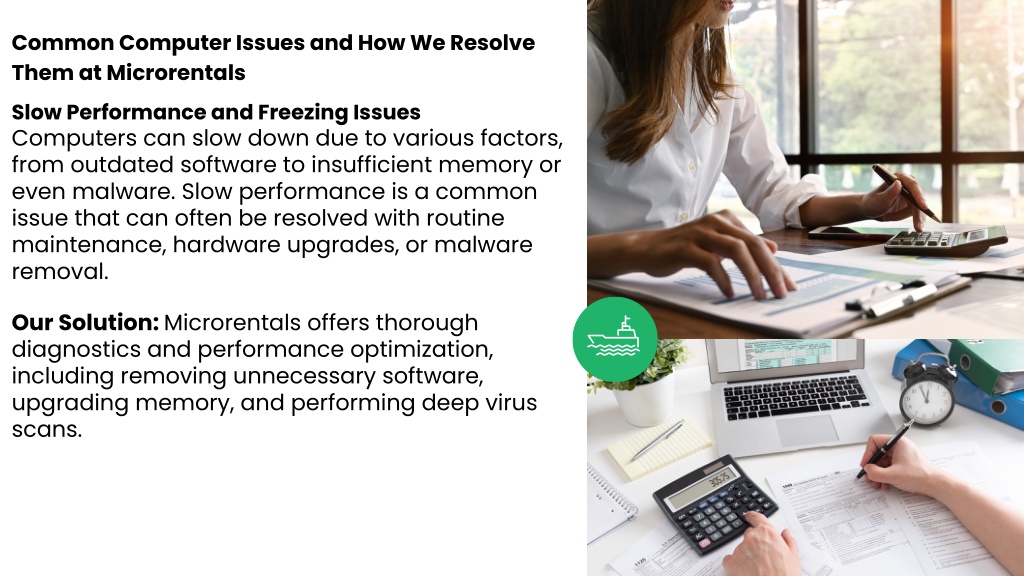 Common Computer Issues and How We Resolve Them at Microrentals

Slow Performance and Freezing Issues
Computers can slow down due to various factors, from outdated software to insufficient memory or even malware. Slow performance is a common issue that can often be resolved with routine maintenance, hardware upgrades, or malware removal.

Our Solution: Microrentals offers thorough diagnostics and performance optimization, including removing unnecessary software, upgrading memory, and performing deep virus scans.